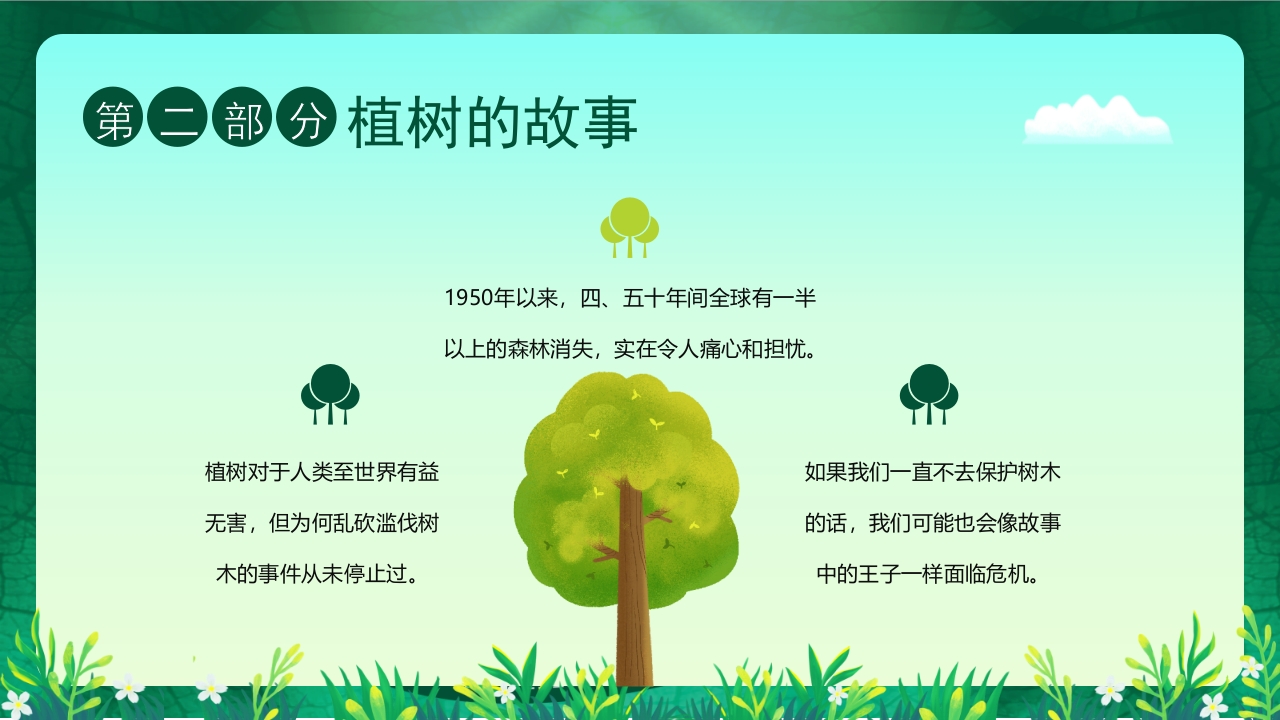 第二部分 植树的故事

1950年以来，四、五十年间全球有一半以上的森林消失，实在令人痛心和担忧。

植树对于人类至世界有益无害，但为何乱砍滥伐树木的事件从未停止过。

如果我们一直不去保护树木的话，我们可能也会像故事中的王子一样面临危机。